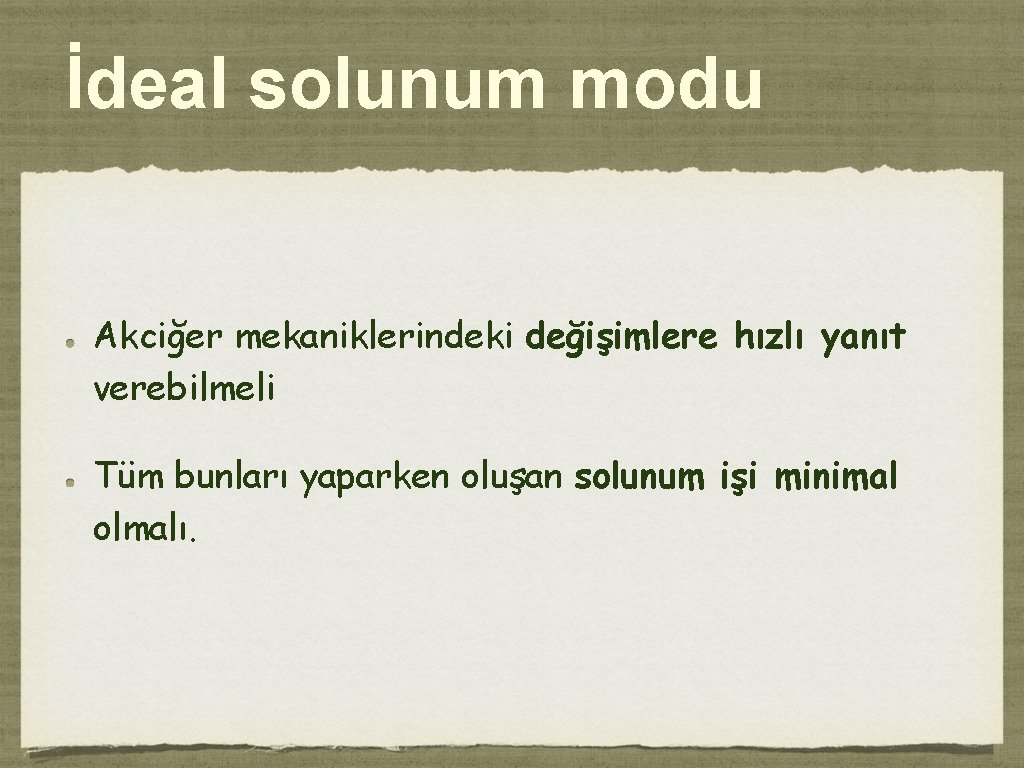 İdeal solunum modu

Akciğer mekaniklerindeki değişimlere hızlı yanıt verebilmeli

Tüm bunları yaparken oluşan solunum işi minimal olmalı.